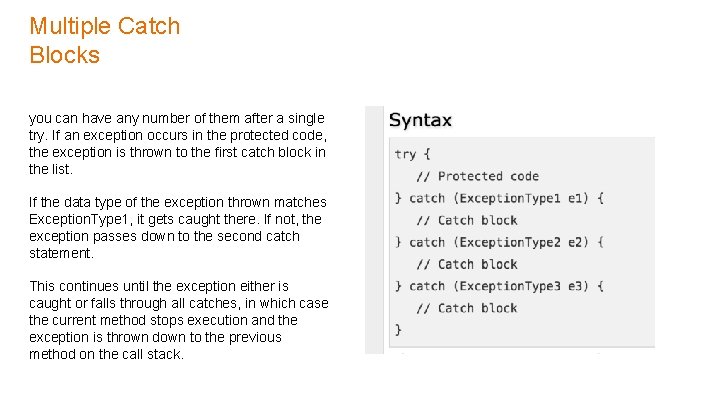 Multiple Catch Blocks

you can have any number of them after a single try. If an exception occurs in the protected code, the exception is thrown to the first catch block in the list.

If the data type of the exception thrown matches ExceptionType1, it gets caught there. If not, the exception passes down to the second catch statement.

This continues until the exception either is caught or falls through all catches, in which case the current method stops execution and the exception is thrown down to the previous method on the call stack.

Syntax

try {
   // Protected code
} catch (ExceptionType1 e1) {
   // Catch block
} catch (ExceptionType2 e2) {
   // Catch block
} catch (ExceptionType3 e3) {
   // Catch block
}